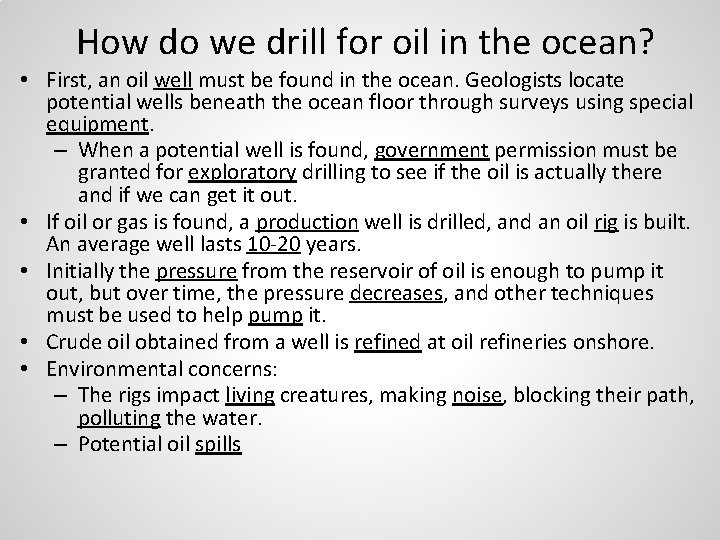 How do we drill for oil in the ocean?

• First, an oil well must be found in the ocean. Geologists locate potential wells beneath the ocean floor through surveys using special equipment.
– When a potential well is found, government permission must be granted for exploratory drilling to see if the oil is actually there and if we can get it out.
• If oil or gas is found, a production well is drilled, and an oil rig is built. An average well lasts 10-20 years.
• Initially the pressure from the reservoir of oil is enough to pump it out, but over time, the pressure decreases, and other techniques must be used to help pump it.
• Crude oil obtained from a well is refined at oil refineries onshore.
• Environmental concerns:
– The rigs impact living creatures, making noise, blocking their path, polluting the water.
– Potential oil spills